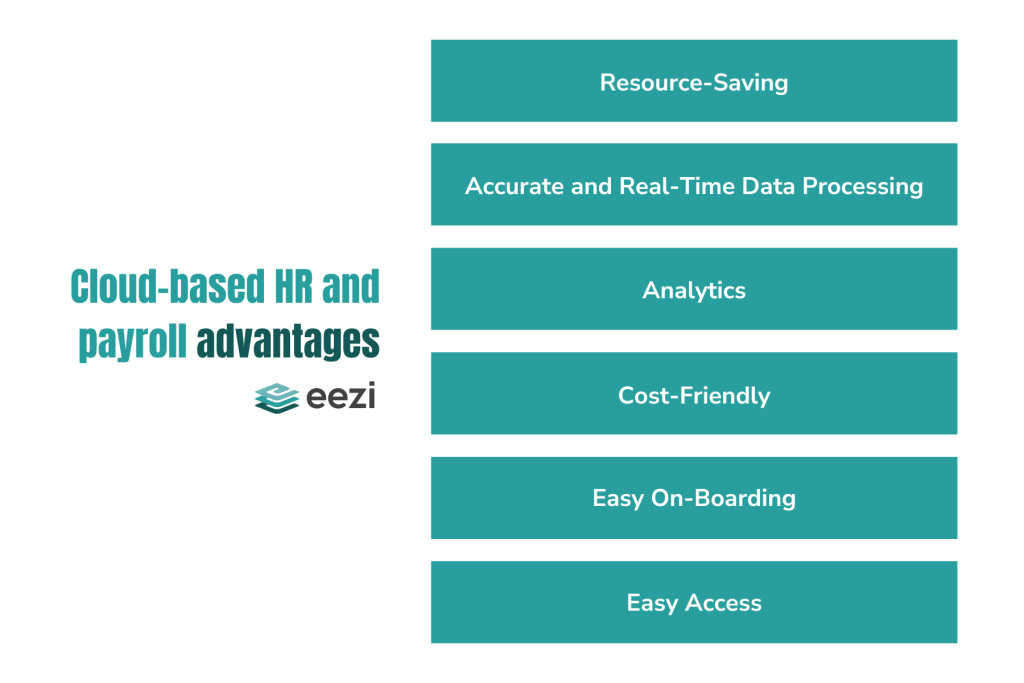 Cloud-based HR and payroll advantages

eezi

Resource-Saving

Accurate and Real-Time Data Processing

Analytics

Cost-Friendly

Easy On-Boarding

Easy Access